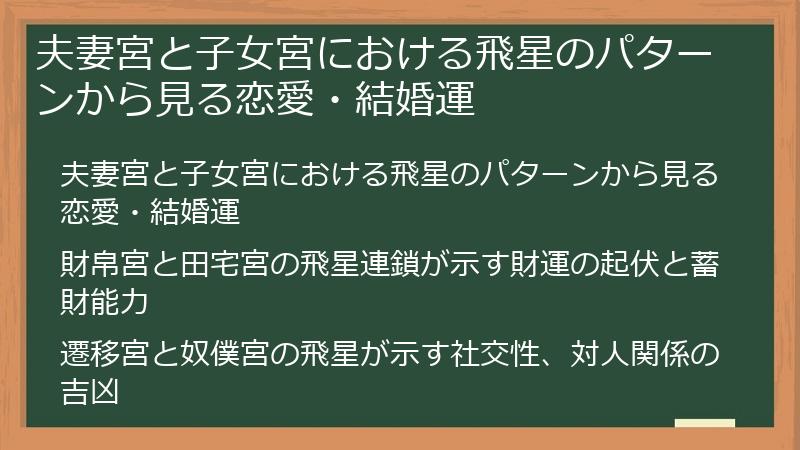 夫妻宮と子女宮における飛星のパターンから見る恋愛・結婚運

夫妻宮と子女宮における飛星のパターンから見る恋愛・結婚運

財帛宮と田宅宮の飛星連鎖が示す財運の起伏と蓄財能力

遷移宮と奴僕宮の飛星が示す社交性、対人関係の吉凶